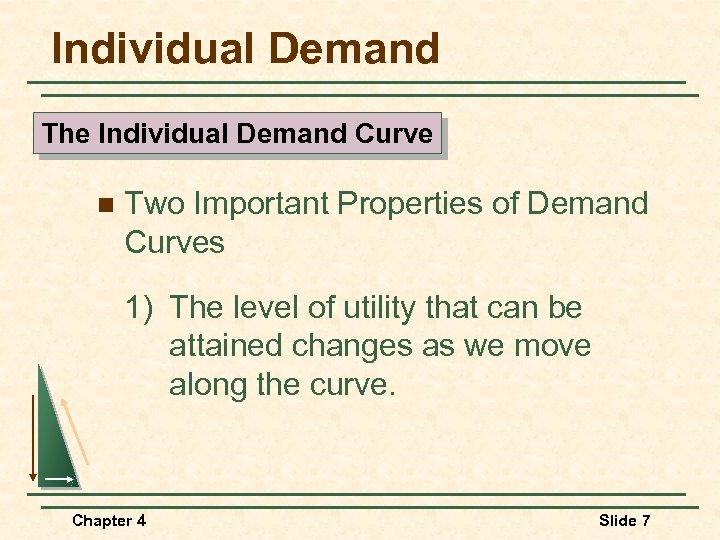 Individual Demand

The Individual Demand Curve

Two Important Properties of Demand Curves

1) The level of utility that can be attained changes as we move along the curve.

Chapter 4

Slide 7